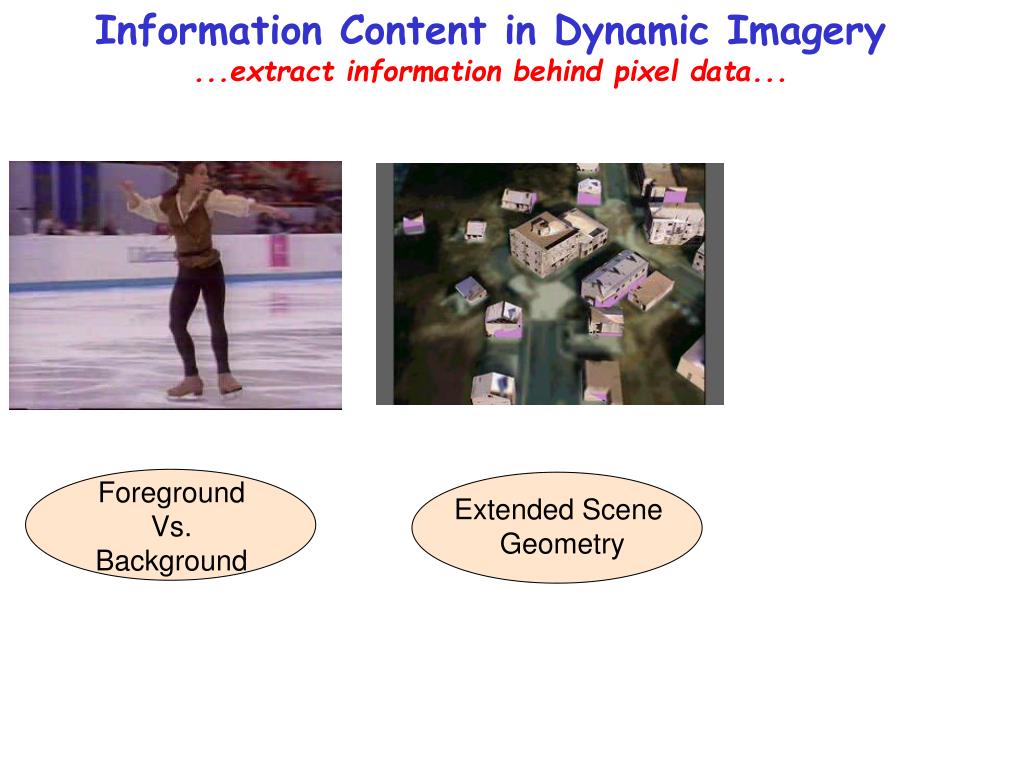 Information Content in Dynamic Imagery
...extract information behind pixel data...

Foreground
Vs.
Background

Extended Scene
Geometry